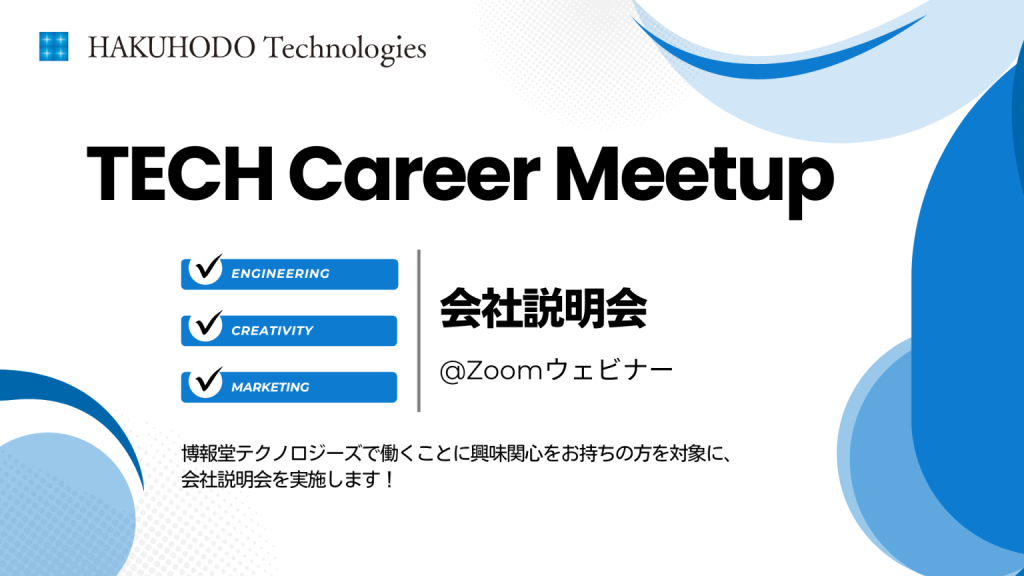 HAKUHODO Technologies

TECH Career Meetup

ENGINEERING

CREATIVITY

MARKETING

会社説明会

@Zoomウェビナー

博報堂テクノロジーズで働くことに興味関心をお持ちの方を対象に、会社説明会を実施します！